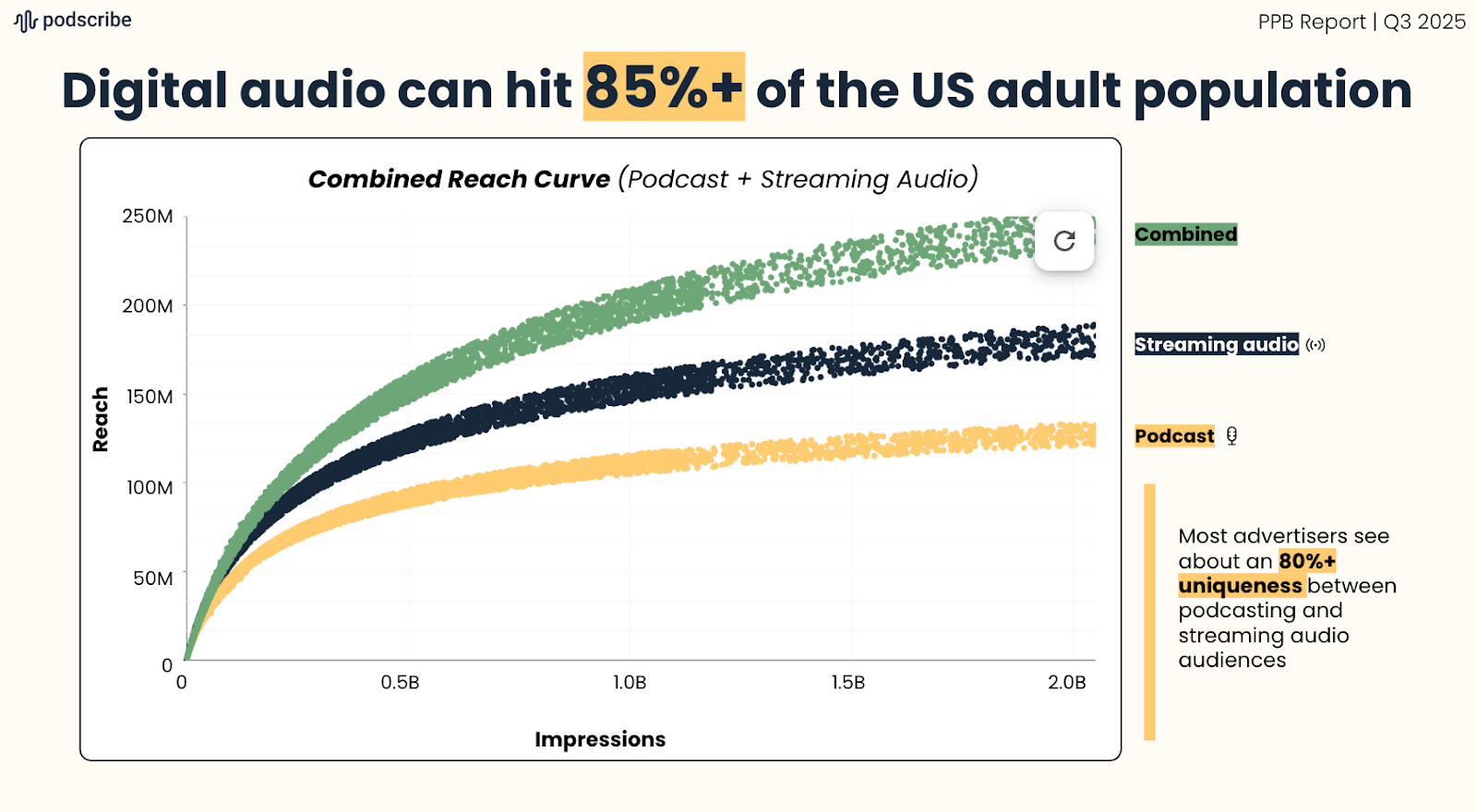 podscribe

PPB Report | Q3 2025

Digital audio can hit 85%+ of the US adult population

Combined Reach Curve (Podcast + Streaming Audio)

250M
200M
150M
100M
50M
0

Reach

0
0.5B
1.0B
1.5B
2.0B

Impressions

Combined

Streaming audio

Podcast

Most advertisers see about an 80%+ uniqueness between podcasting and streaming audio audiences